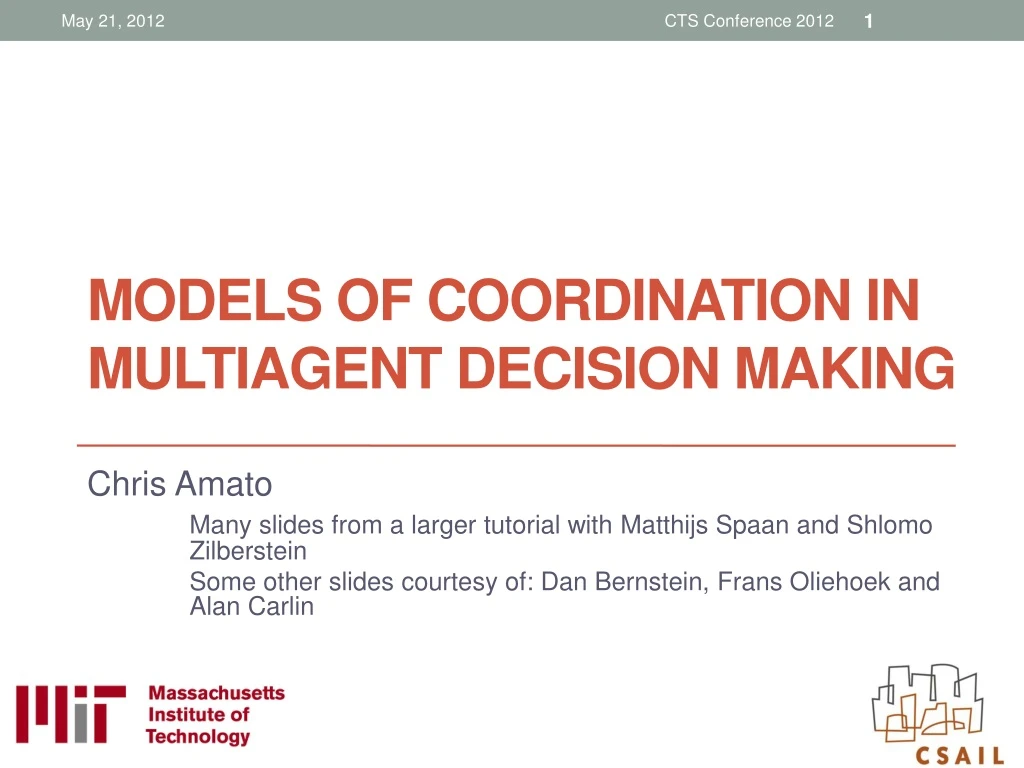 May 21, 2012

CTS Conference 2012

1

MODELS OF COORDINATION IN MULTIAGENT DECISION MAKING

Chris Amato

Many slides from a larger tutorial with Matthijs Spaan and Shlomo Zilberstein

Some other slides courtesy of: Dan Bernstein, Frans Oliehoek and Alan Carlin

MIT Massachusetts Institute of Technology

CSAIL